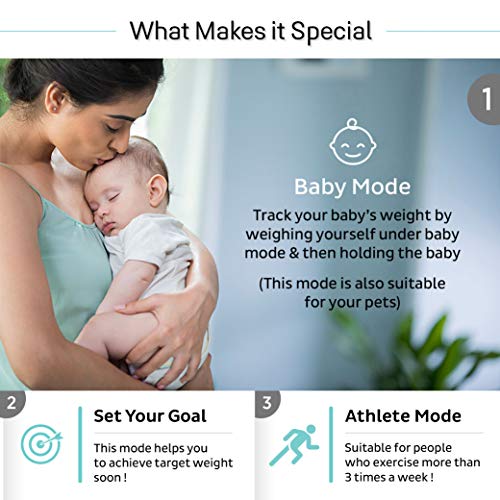 What Makes it Special

1

Baby Mode

Track your baby's weight by weighing yourself under baby mode & then holding the baby

(This mode is also suitable for your pets)

2

Set Your Goal

This mode helps you to achieve target weight soon !

3

Athlete Mode

Suitable for people who exercise more than 3 times a week !